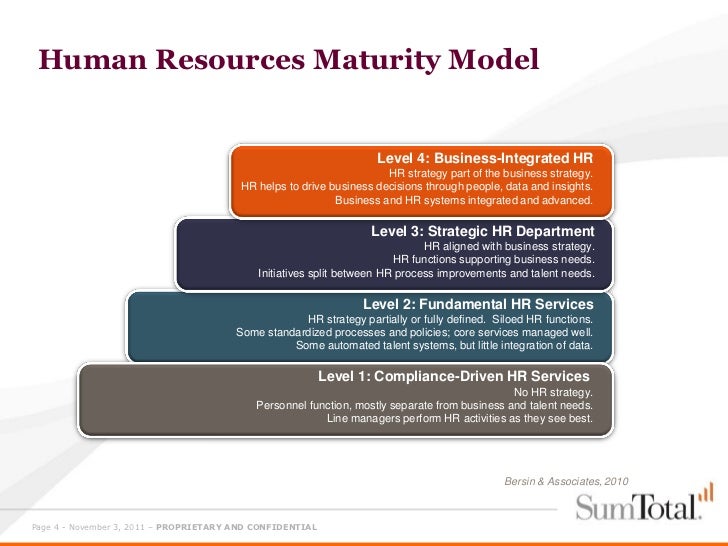 Human Resources Maturity Model

Level 4: Business-Integrated HR
HR strategy part of the business strategy.
HR helps to drive business decisions through people, data and insights.
Business and HR systems integrated and advanced.

Level 3: Strategic HR Department
HR aligned with business strategy.
HR functions supporting business needs.
Initiatives split between HR process improvements and talent needs.

Level 2: Fundamental HR Services
HR strategy partially or fully defined. Siloed HR functions.
Some standardized processes and policies; core services managed well.
Some automated talent systems, but little integration of data.

Level 1: Compliance-Driven HR Services
No HR strategy.
Personnel function, mostly separate from business and talent needs.
Line managers perform HR activities as they see best.

Bersin & Associates, 2010

SumTotal.

Page 4 - November 3, 2011 – PROPRIETARY AND CONFIDENTIAL